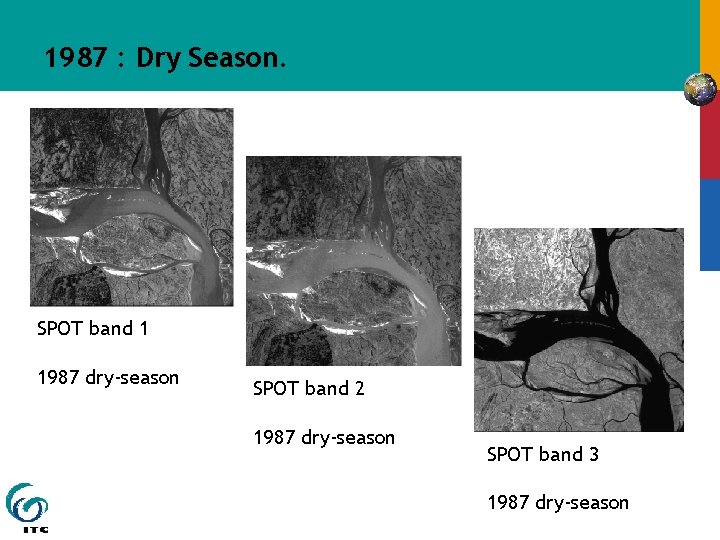 1987 : Dry Season.

SPOT band 1

1987 dry-season

SPOT band 2

1987 dry-season

SPOT band 3

1987 dry-season

ITC